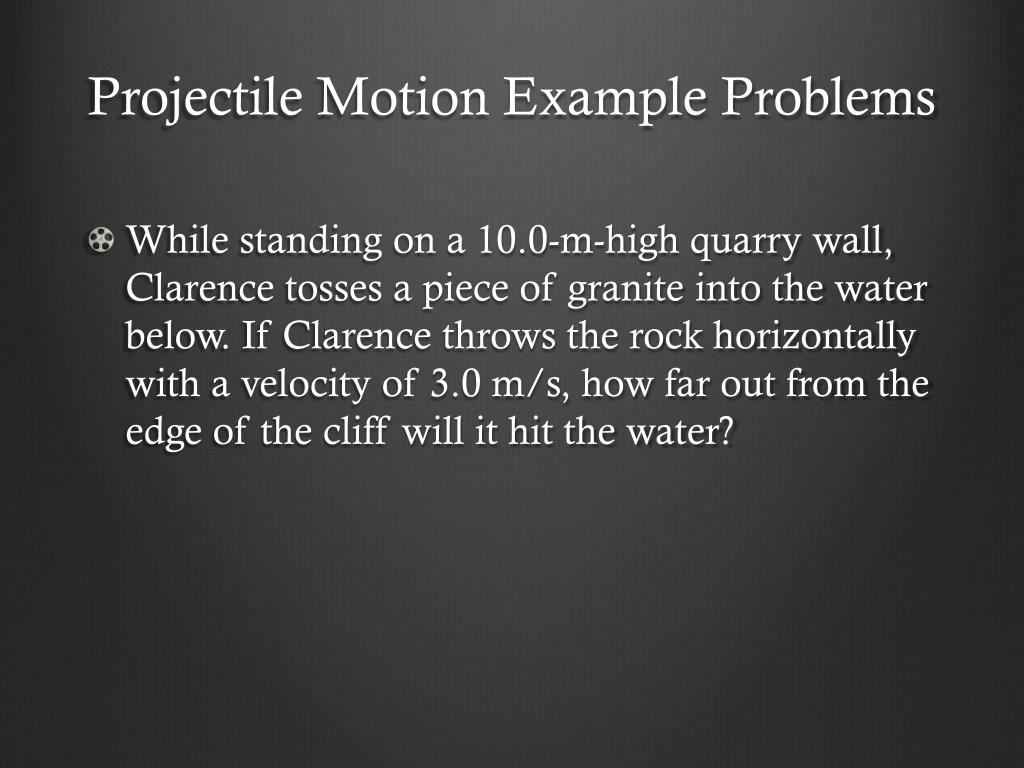 Projectile Motion Example Problems

While standing on a 10.0-m-high quarry wall, Clarence tosses a piece of granite into the water below. If Clarence throws the rock horizontally with a velocity of 3.0 m/s, how far out from the edge of the cliff will it hit the water?